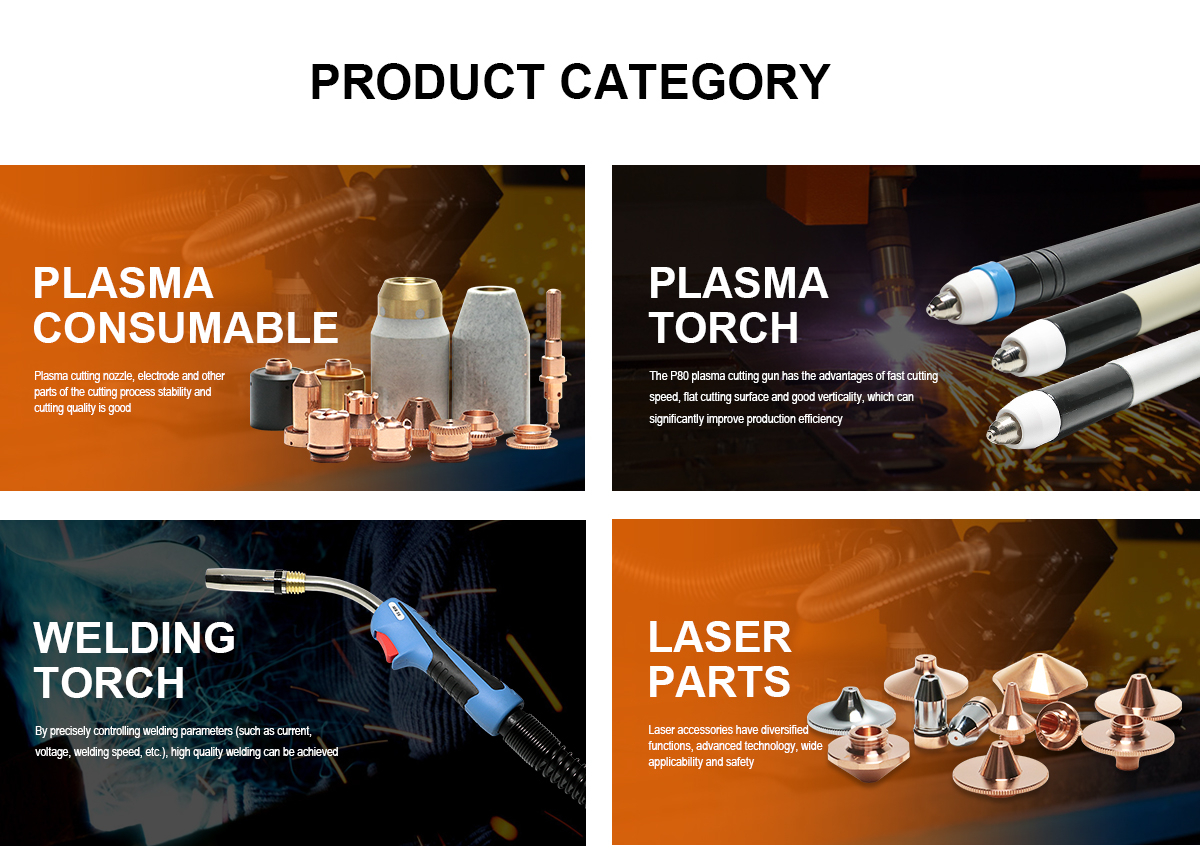 PRODUCT CATEGORY

PLASMA CONSUMABLE

Plasma cutting nozzle, electrode and other parts of the cutting process stability and cutting quality is good

PLASMA TORCH

The P80 plasma cutting gun has the advantages of fast cutting speed, flat cutting surface and good verticality, which can significantly improve production efficiency

WELDING TORCH

By precisely controlling welding parameters (such as current, voltage, welding speed, etc.), high quality welding can be achieved

LASER PARTS

Laser accessories have diversified functions, advanced technology, wide applicability and safety